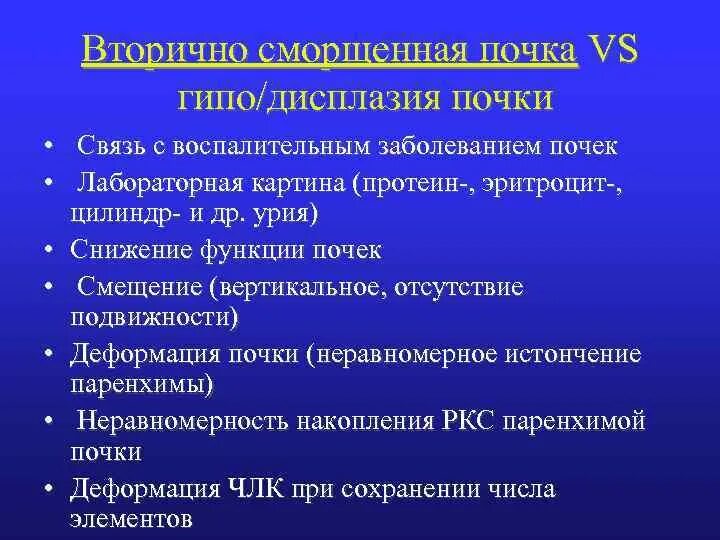 Вторично сморщенная почка VS гипо/дисплазия почки

• Связь с воспалительным заболеванием почек
• Лабораторная картина (протеин-, эритроцит-, цилиндр- и др. урия)
• Снижение функции почек
• Смещение (вертикальное, отсутствие подвижности)
• Деформация почки (неравномерное истончение паренхимы)
• Неравномерность накопления РКС паренхимой почки
• Деформация ЧЛК при сохранении числа элементов